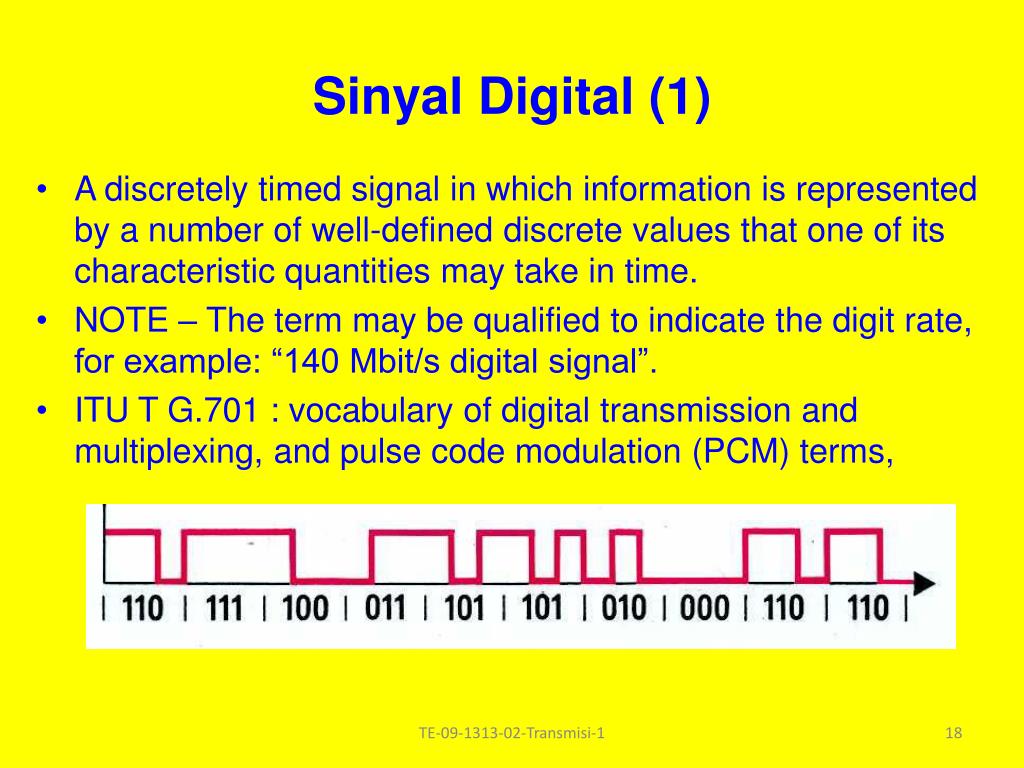 Sinyal Digital (1)

• A discretely timed signal in which information is represented by a number of well-defined discrete values that one of its characteristic quantities may take in time.

• NOTE – The term may be qualified to indicate the digit rate, for example: “140 Mbit/s digital signal”.

• ITU T G.701 : vocabulary of digital transmission and multiplexing, and pulse code modulation (PCM) terms,

| 110 | 111 | 100 | 011 | 101 | 101 | 010 | 000 | 110 | 110 |

TE-09-1313-02-Transmisi-1

18